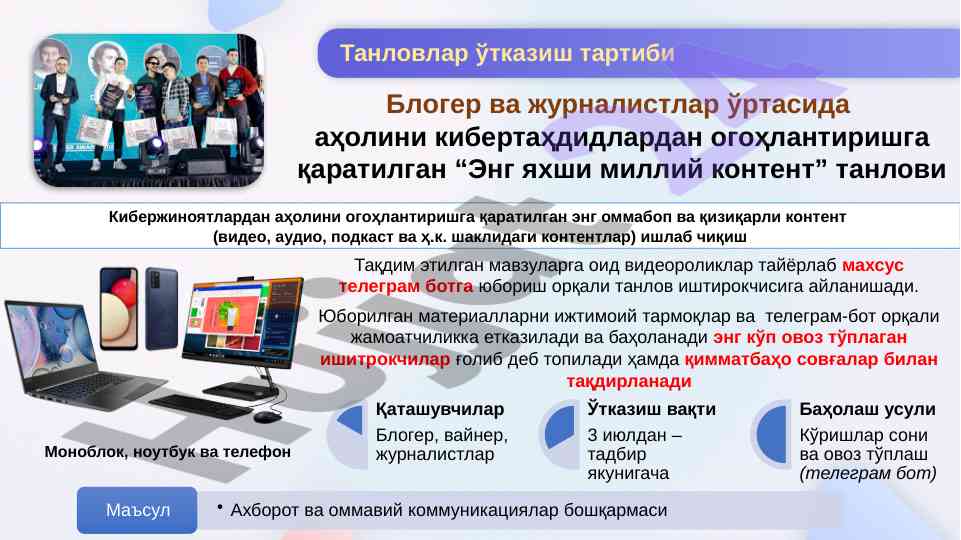 Танловлар ўтказиш тартиби

Блогер ва журналистлар ўртасида аҳолини кибертаҳдидлардан огоҳлантиришга қаратилган “Энг яхши миллий контент” танлови

Кибержиноятлардан аҳолини огоҳлантиришга қаратилган энг оммабоп ва қизиқарли контент (видео, аудио, подкаст ва ҳ.к. шаклидаги контентлар) ишлаб чиқиш

Тақдим этилган мавзуларга оид видеороликлар тайёрлаб махсус телеграм ботга юбориш орқали танлов иштирокчисига айланишади.

Юборилган материалларни ижтимоий тармоқлар ва телеграм-бот орқали жамоатчиликка етказилади ва баҳоланади энг кўп овоз тўплаган иштирокчилар ғолиб деб топилади ҳамда қимматбаҳо совғалар билан тақдирланади

Моноблок, ноутбук ва телефон

Қаташувчилар
Блогер, вайнер, журналистлар

Ўтказиш вақти
3 июлдан – тадбир якунигача

Баҳолаш усули
Кўришлар сони ва овоз тўплаш (телеграм бот)

Маъсул
• Ахборот ва оммавий коммуникациялар бошқармаси